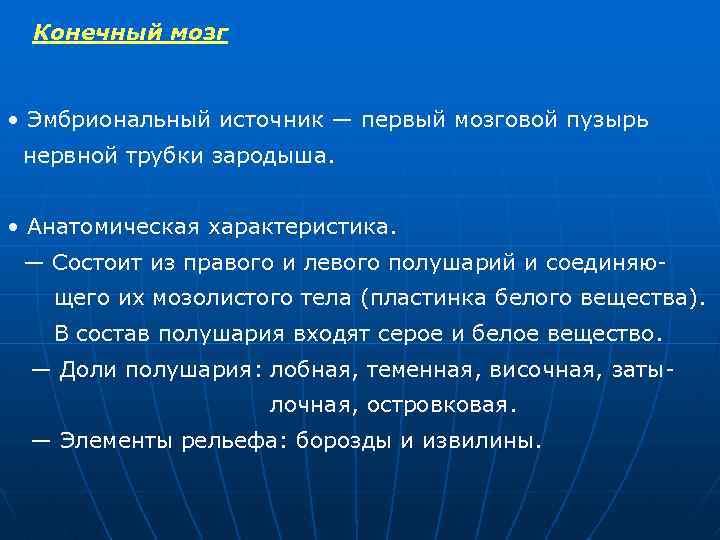 Конечный мозг

• Эмбриональный источник — первый мозговой пузырь нервной трубки зародыша.

• Анатомическая характеристика.
— Состоит из правого и левого полушарий и соединяющего их мозолистого тела (пластинка белого вещества). В состав полушария входят серое и белое вещество.
— Доли полушария: лобная, теменная, височная, затылочная, островковая.
— Элементы рельефа: борозды и извилины.